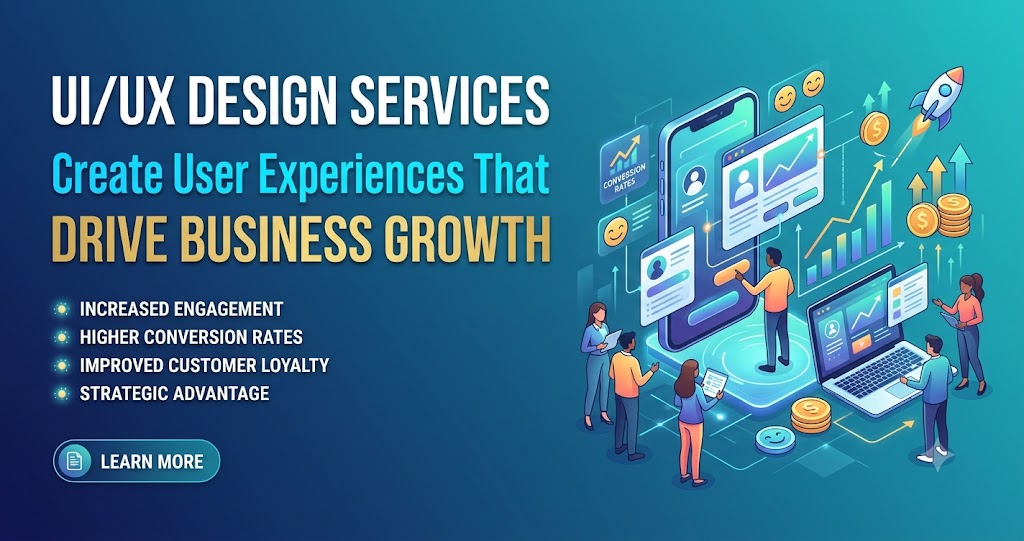 UI/UX DESIGN SERVICES
Create User Experiences That
DRIVE BUSINESS GROWTH

INCREASED ENGAGEMENT
HIGHER CONVERSION RATES
IMPROVED CUSTOMER LOYALTY
STRATEGIC ADVANTAGE

LEARN MORE

CONVERSION RATES